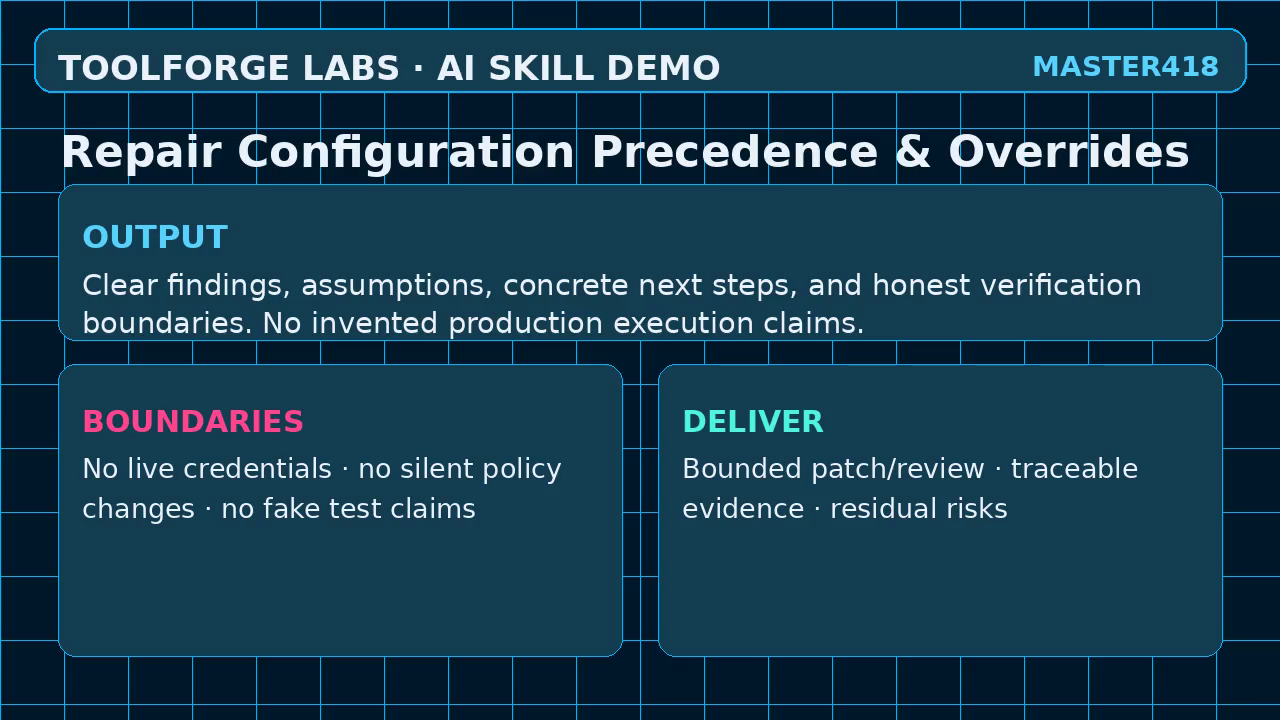 TOOLFORGE LABS · AI SKILL DEMO

MASTER418

Repair Configuration Precedence & Overrides

OUTPUT

Clear findings, assumptions, concrete next steps, and honest verification boundaries. No invented production execution claims.

BOUNDARIES

No live credentials · no silent policy changes · no fake test claims

DELIVER

Bounded patch/review · traceable evidence · residual risks